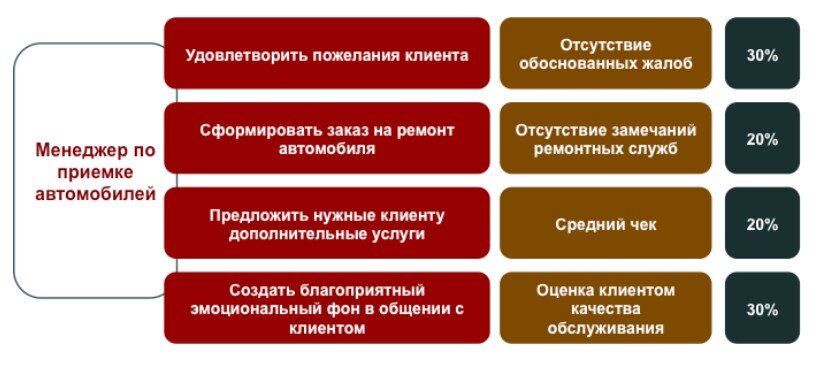 Менеджер по приемке автомобилей

Удовлетворить пожелания клиента

Отсутствие обоснованных жалоб

30%

Сформировать заказ на ремонт автомобиля

Отсутствие замечаний ремонтных служб

20%

Предложить нужные клиенту дополнительные услуги

Средний чек

20%

Создать благоприятный эмоциональный фон в общении с клиентом

Оценка клиентом качества обслуживания

30%